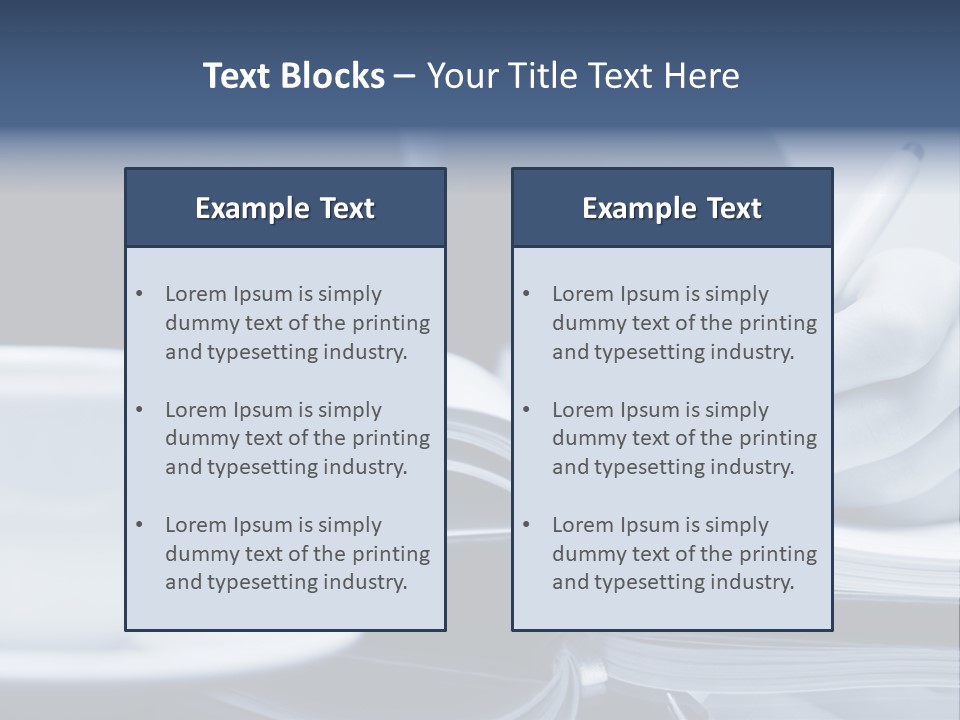 Text Blocks – Your Title Text Here

Example Text

• Lorem Ipsum is simply dummy text of the printing and typesetting industry.

• Lorem Ipsum is simply dummy text of the printing and typesetting industry.

• Lorem Ipsum is simply dummy text of the printing and typesetting industry.

Example Text

• Lorem Ipsum is simply dummy text of the printing and typesetting industry.

• Lorem Ipsum is simply dummy text of the printing and typesetting industry.

• Lorem Ipsum is simply dummy text of the printing and typesetting industry.